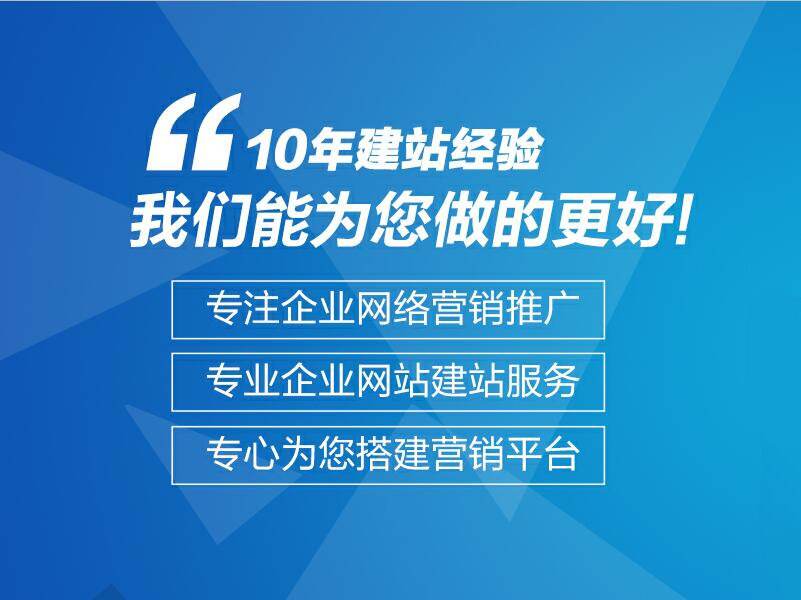 “10年建站经验
我们能为您做的更好!

专注企业网络营销推广

专业企业网站建站服务

专心为您搭建营销平台